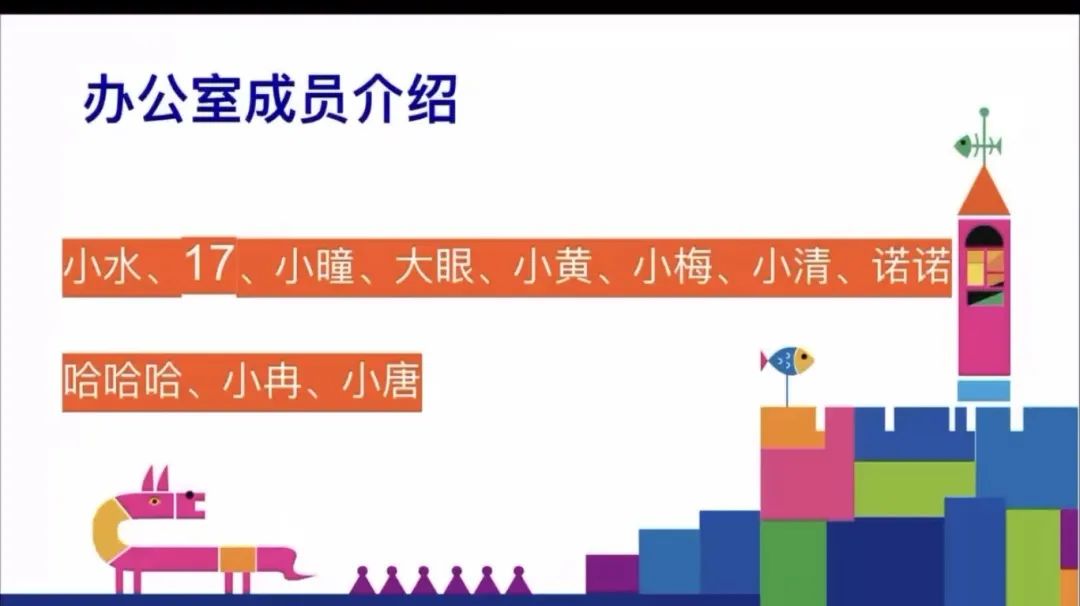 办公室成员介绍

小水、17、小瞳、大眼、小黄、小梅、小清、诺诺

哈哈哈、小冉、小唐